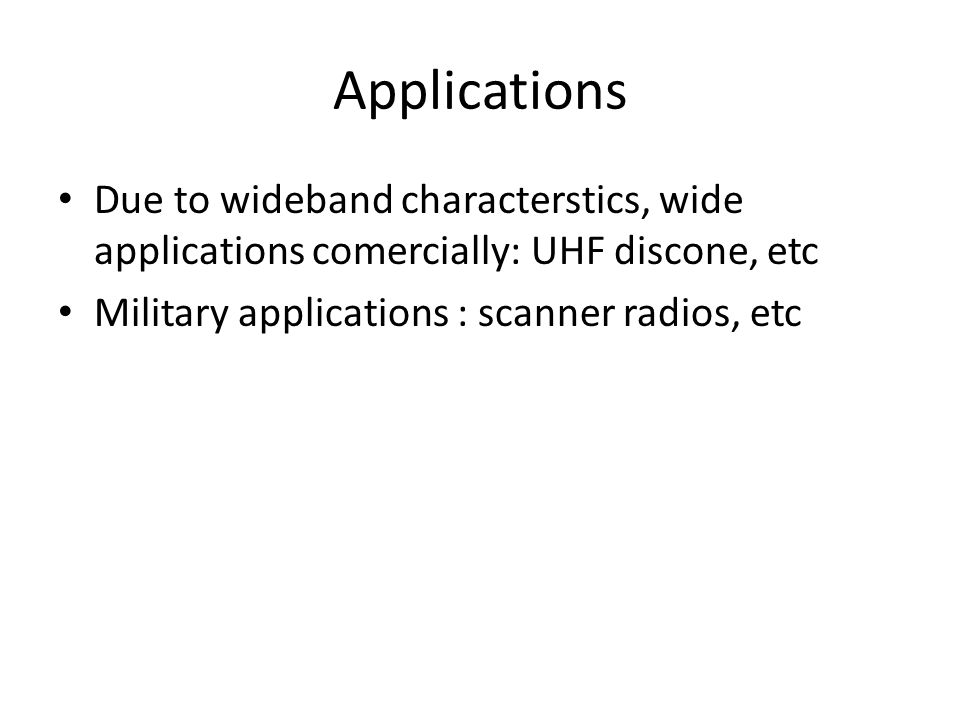 Applications

• Due to wideband characterstics, wide applications comercially: UHF discone, etc
• Military applications : scanner radios, etc